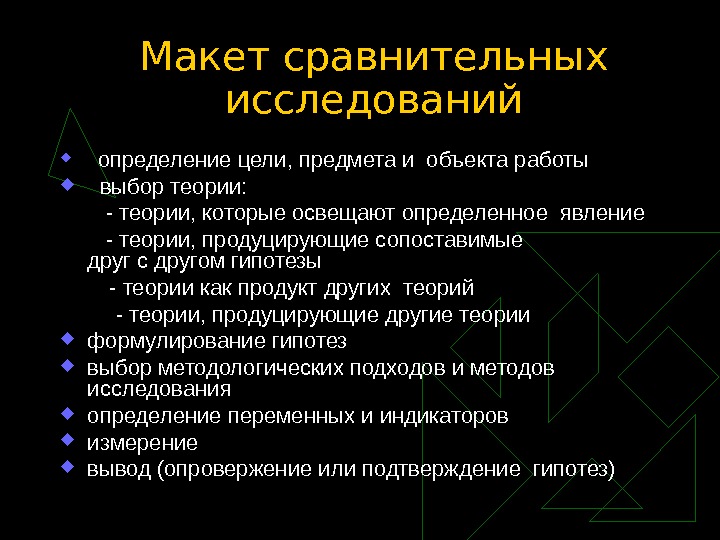 Макет сравнительных исследований

- определение цели, предмета и объекта работы
- выбор теории:
  - теории, которые освещают определенное явление
  - теории, продуцирующие сопоставимые друг с другом гипотезы
  - теории как продукт других теорий
  - теории, продуцирующие другие теории
- формулирование гипотез
- выбор методологических подходов и методов исследования
- определение переменных и индикаторов
- измерение
- вывод (опровержение или подтверждение гипотез)